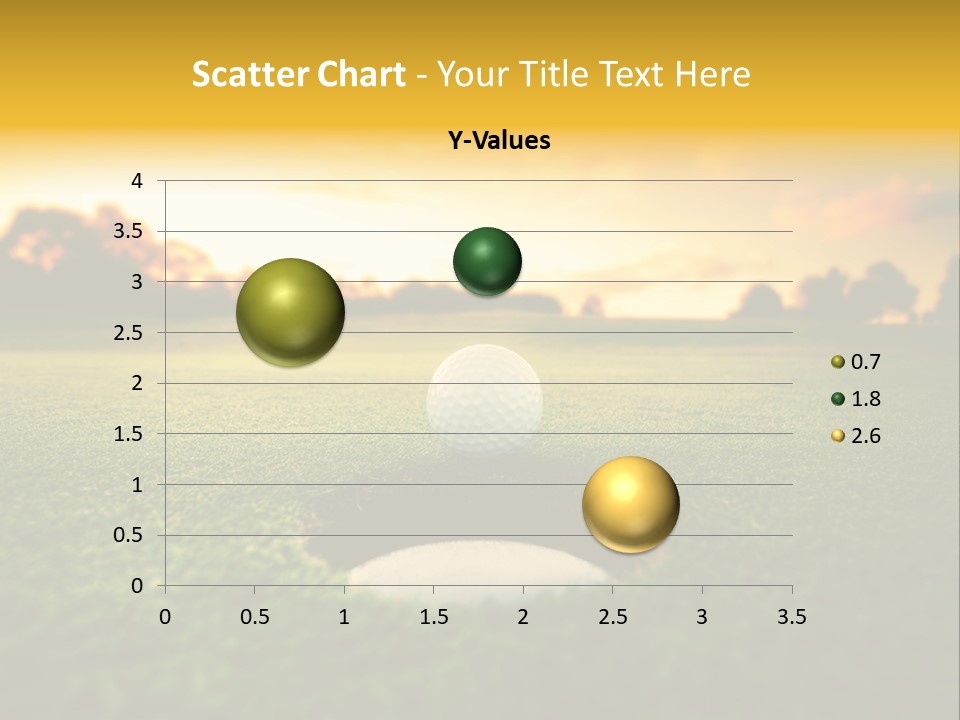 Scatter Chart - Your Title Text Here

Y-Values

4
3.5
3
2.5
2
1.5
1
0.5
0

0 0.5 1 1.5 2 2.5 3 3.5

0.7
1.8
2.6